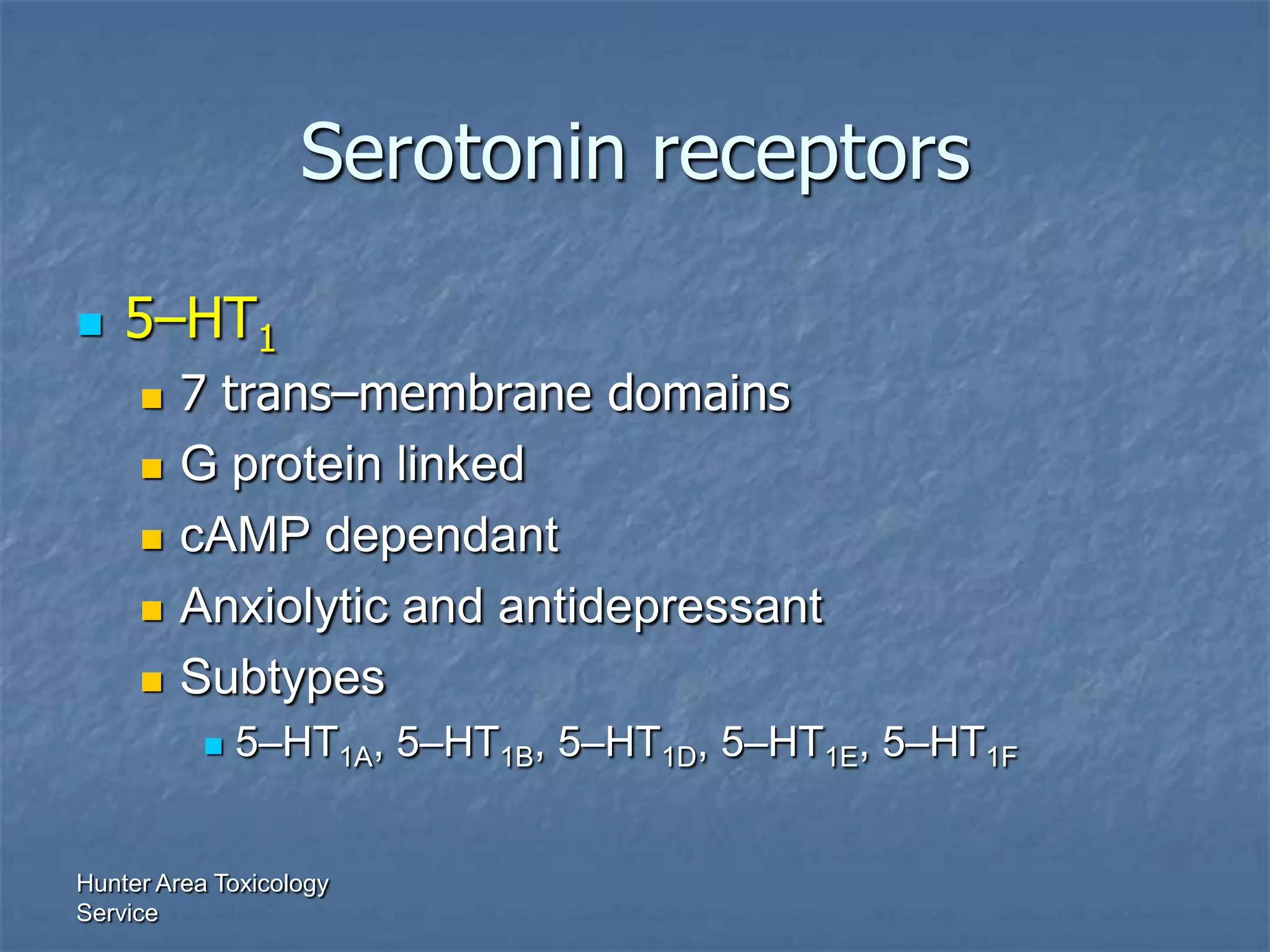 Serotonin receptors

5–HT$_1$
7 trans–membrane domains
G protein linked
cAMP dependant
Anxiolytic and antidepressant
Subtypes
5–HT$_{1A}$, 5–HT$_{1B}$, 5–HT$_{1D}$, 5–HT$_{1E}$, 5–HT$_{1F}$

Hunter Area Toxicology Service